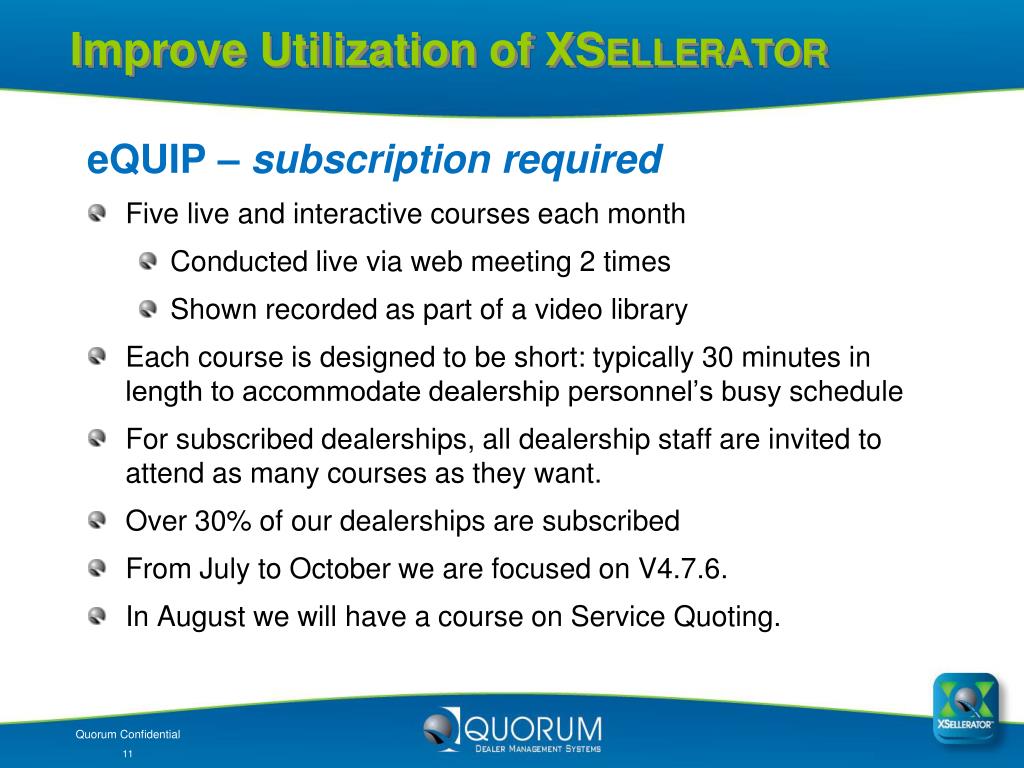 Improve Utilization of XSELLERATOR

eQUIP – subscription required

Five live and interactive courses each month

Conducted live via web meeting 2 times

Shown recorded as part of a video library

Each course is designed to be short: typically 30 minutes in length to accommodate dealership personnel's busy schedule

For subscribed dealerships, all dealership staff are invited to attend as many courses as they want.

Over 30% of our dealerships are subscribed

From July to October we are focused on V4.7.6.

In August we will have a course on Service Quoting.

Quorum Confidential

11

QUORUM
DEALER MANAGEMENT SYSTEMS

XSELLERATOR